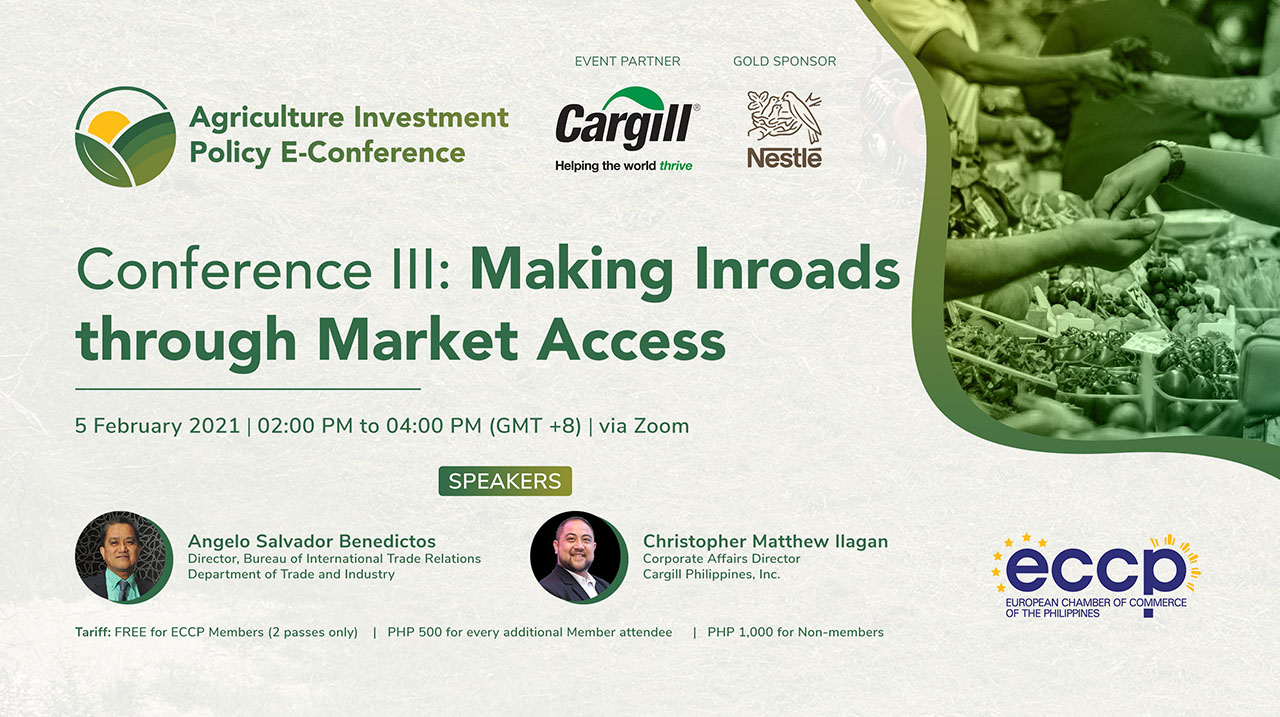 Agriculture Investment Policy E-Conference

EVENT PARTNER

Cargill®
Helping the world thrive

GOLD SPONSOR

Nestlé

Conference III: Making Inroads through Market Access

5 February 2021 | 02:00 PM to 04:00 PM (GMT +8) | via Zoom

SPEAKERS

Angelo Salvador Benedictos
Director, Bureau of International Trade Relations
Department of Trade and Industry

Christopher Matthew Ilagan
Corporate Affairs Director
Cargill Philippines, Inc.

eccp
EUROPEAN CHAMBER OF COMMERCE OF THE PHILIPPINES

Tariff: FREE for ECCP Members (2 passes only) | PHP 500 for every additional Member attendee | PHP 1,000 for Non-members